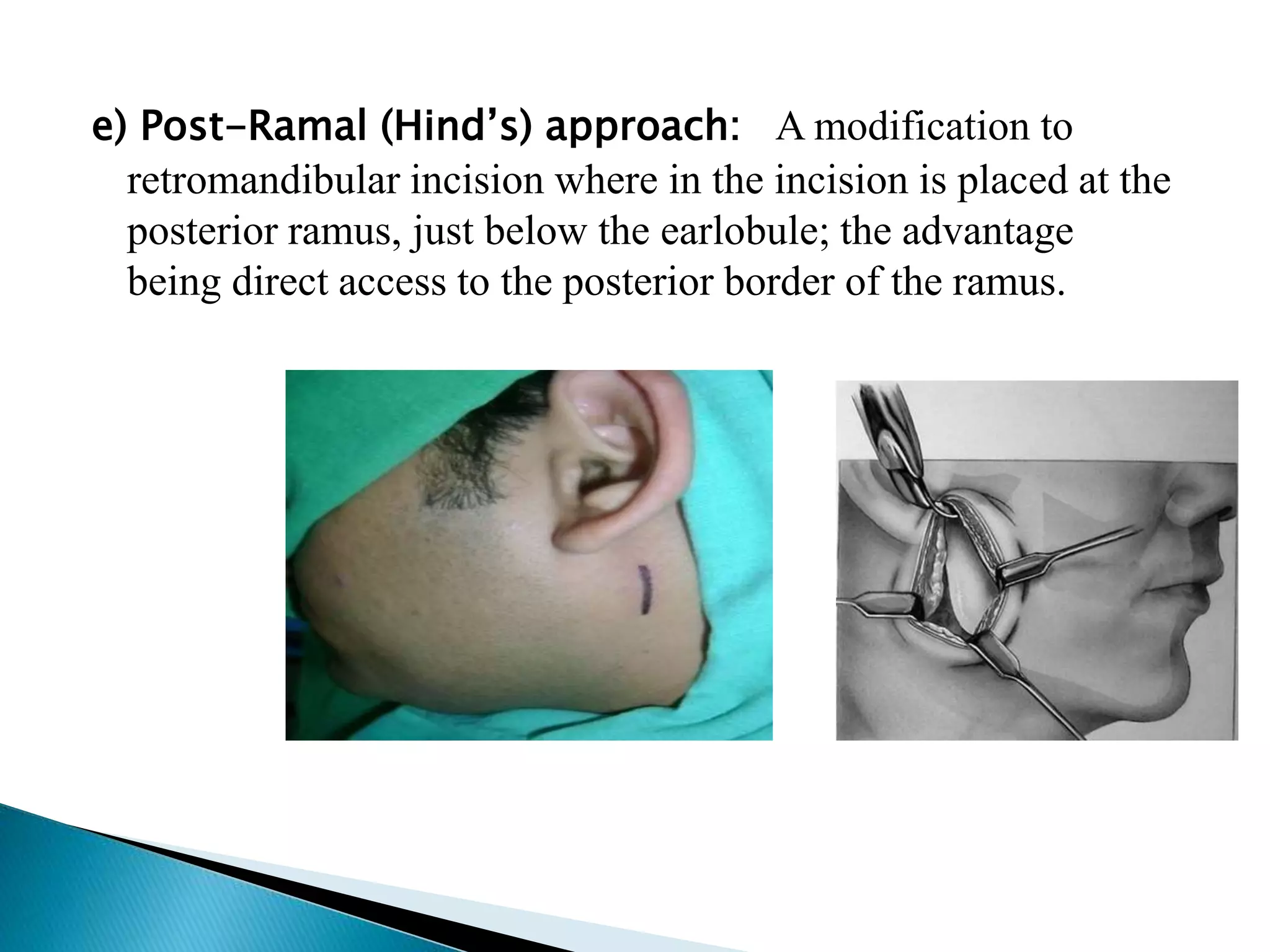 e) Post-Ramal (Hind's) approach: A modification to retromandibular incision where in the incision is placed at the posterior ramus, just below the earlobule; the advantage being direct access to the posterior border of the ramus.